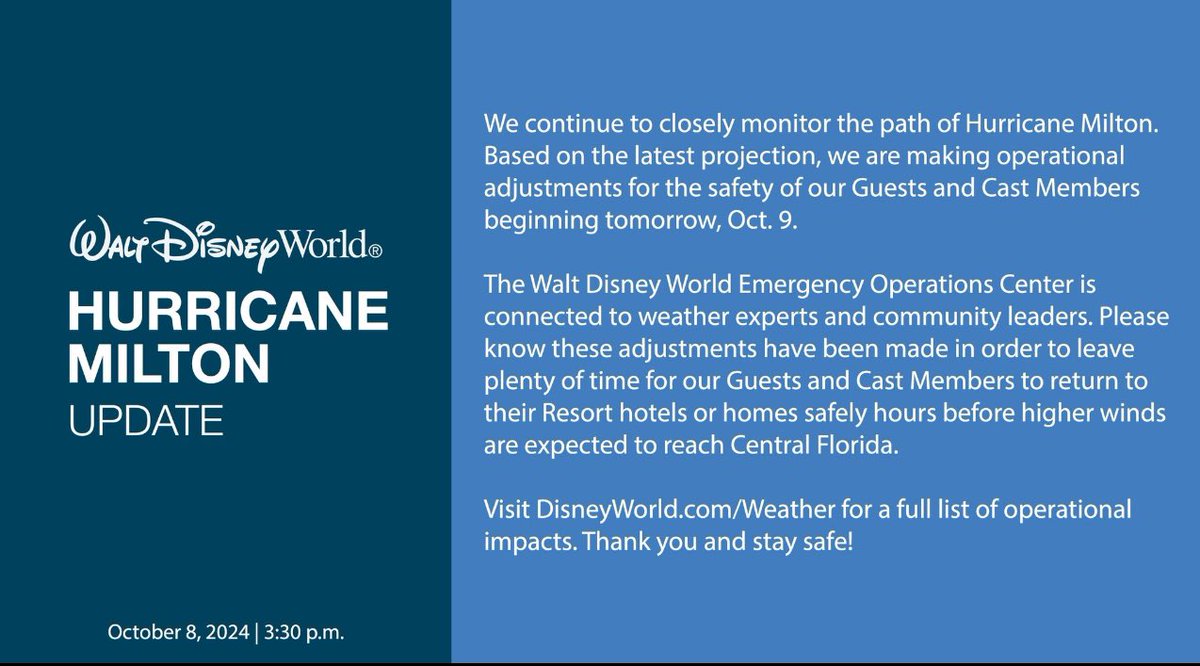 Walt Disney World®

HURRICANE MILTON UPDATE

October 8, 2024 | 3:30 p.m.

We continue to closely monitor the path of Hurricane Milton. Based on the latest projection, we are making operational adjustments for the safety of our Guests and Cast Members beginning tomorrow, Oct. 9.

The Walt Disney World Emergency Operations Center is connected to weather experts and community leaders. Please know these adjustments have been made in order to leave plenty of time for our Guests and Cast Members to return to their Resort hotels or homes safely hours before higher winds are expected to reach Central Florida.

Visit DisneyWorld.com/Weather for a full list of operational impacts. Thank you and stay safe!